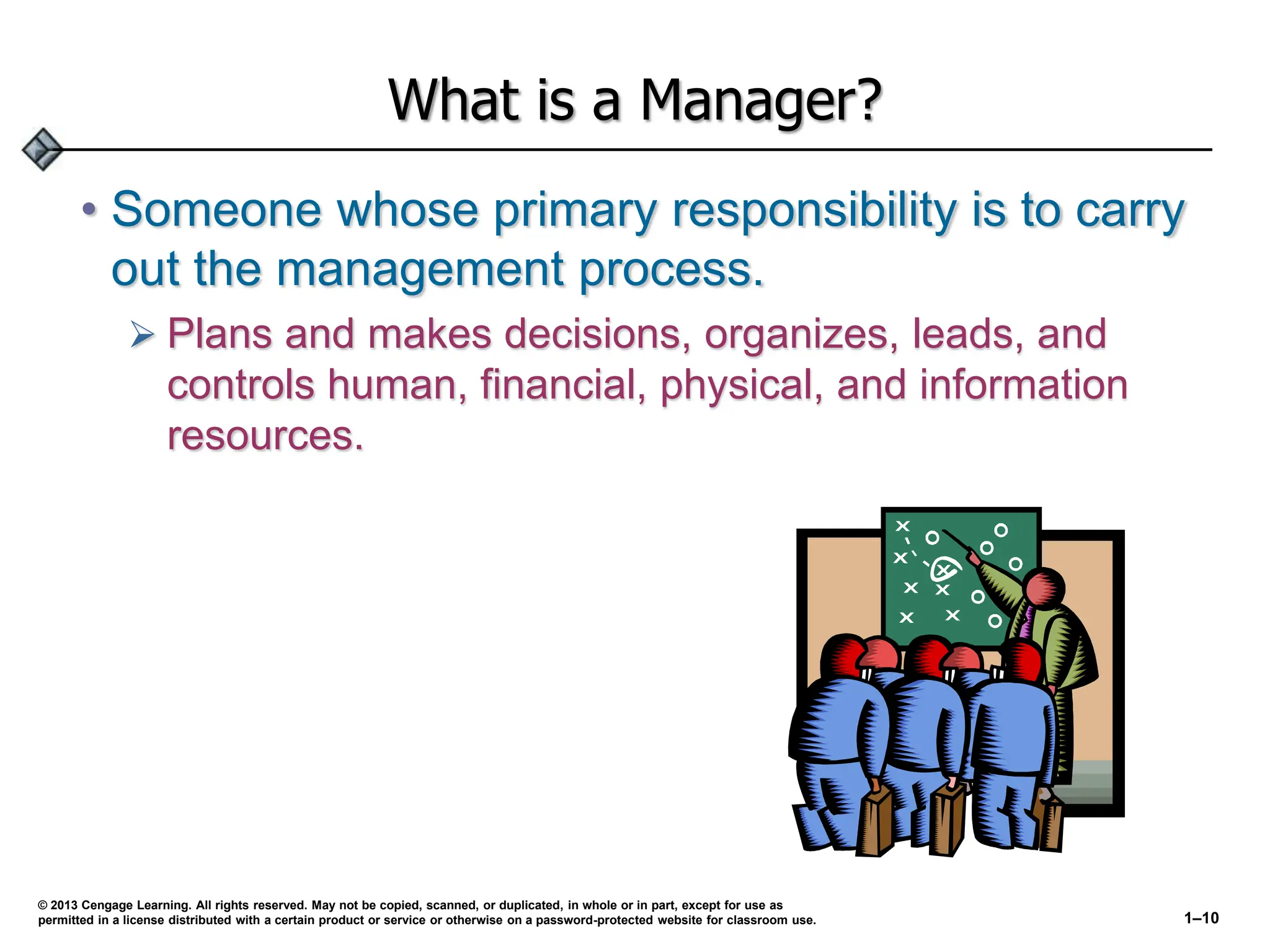 What is a Manager?

• Someone whose primary responsibility is to carry out the management process.

➢ Plans and makes decisions, organizes, leads, and controls human, financial, physical, and information resources.

© 2013 Cengage Learning. All rights reserved. May not be copied, scanned, or duplicated, in whole or in part, except for use as permitted in a license distributed with a certain product or service or otherwise on a password-protected website for classroom use.

1–10